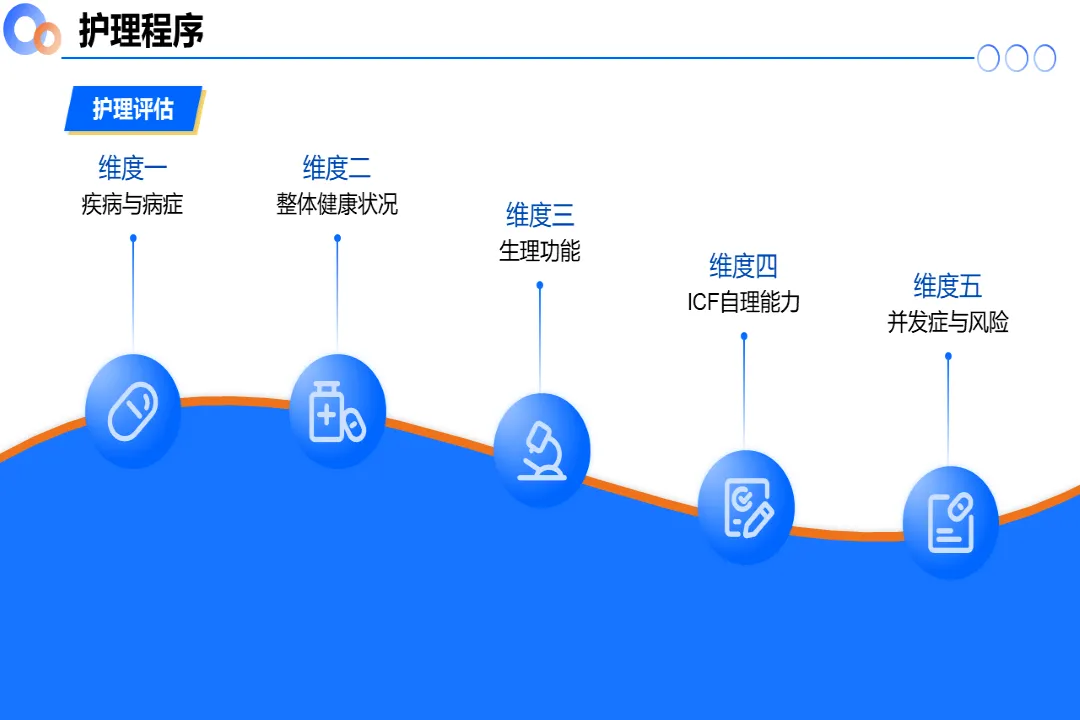 护理程序

护理评估

维度一
疾病与病症

维度二
整体健康状况

维度三
生理功能

维度四
ICF自理能力

维度五
并发症与风险